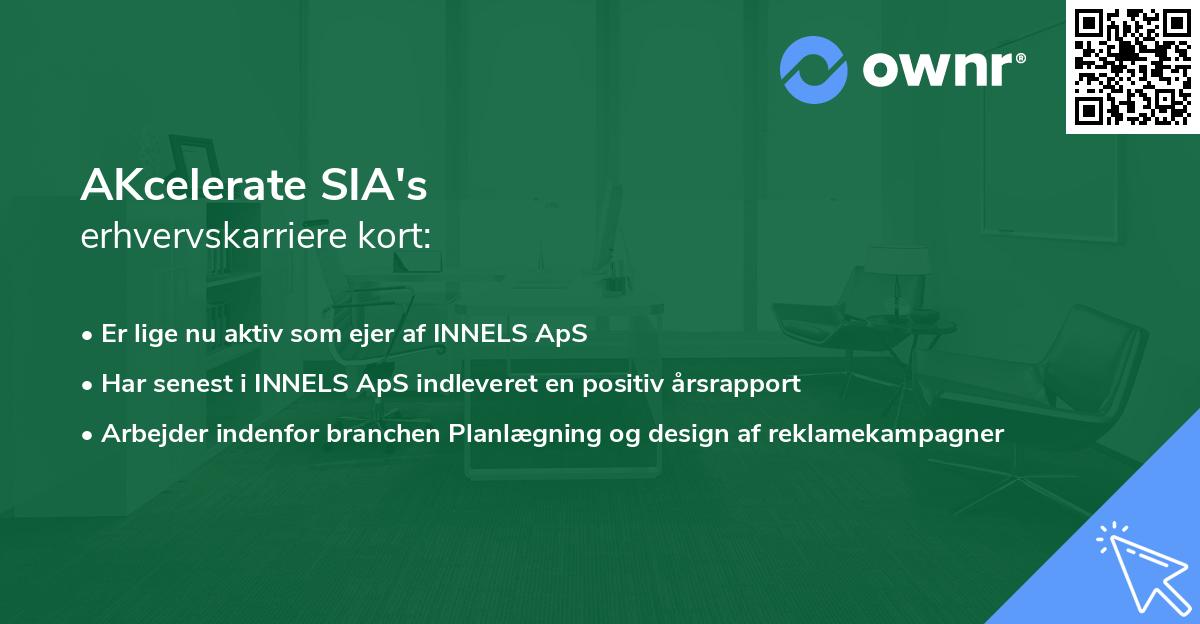 ownr®

AKcelerate SIA's
erhvervskarriere kort:

• Er lige nu aktiv som ejer af INNELS ApS
• Har senest i INNELS ApS indleveret en positiv årsrapport
• Arbejder indenfor branchen Planlægning og design af reklamekampagner